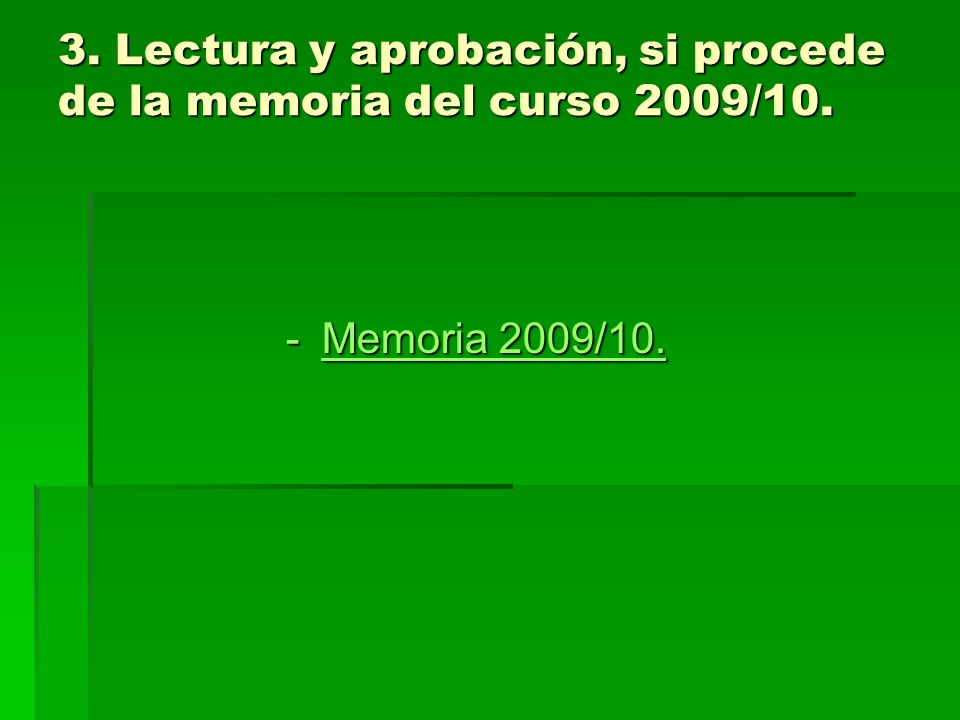 3. Lectura y aprobación, si procede de la memoria del curso 2009/10.

- Memoria 2009/10.